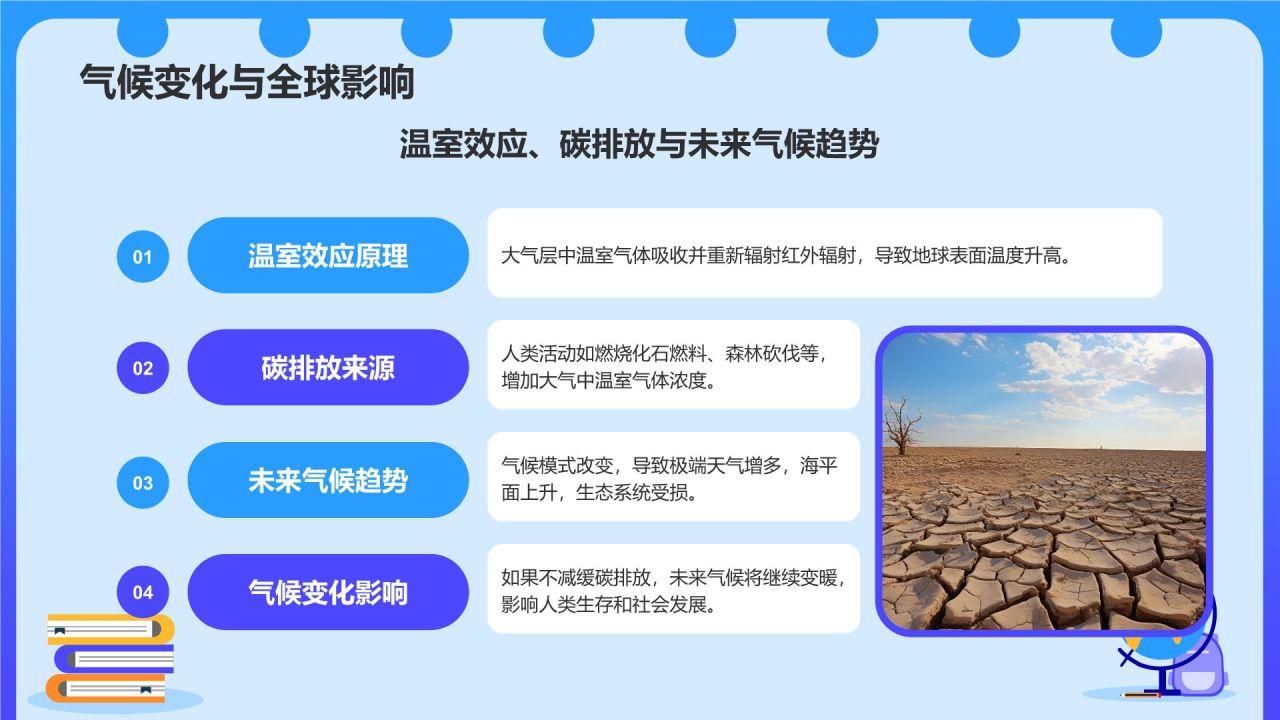 气候变化与全球影响

温室效应、碳排放与未来气候趋势

01

温室效应原理

大气层中温室气体吸收并重新辐射红外辐射，导致地球表面温度升高。

02

碳排放来源

人类活动如燃烧化石燃料、森林砍伐等，增加大气中温室气体浓度。

03

未来气候趋势

气候模式改变，导致极端天气增多，海平面上升，生态系统受损。

04

气候变化影响

如果不减缓碳排放，未来气候将继续变暖，影响人类生存和社会发展。